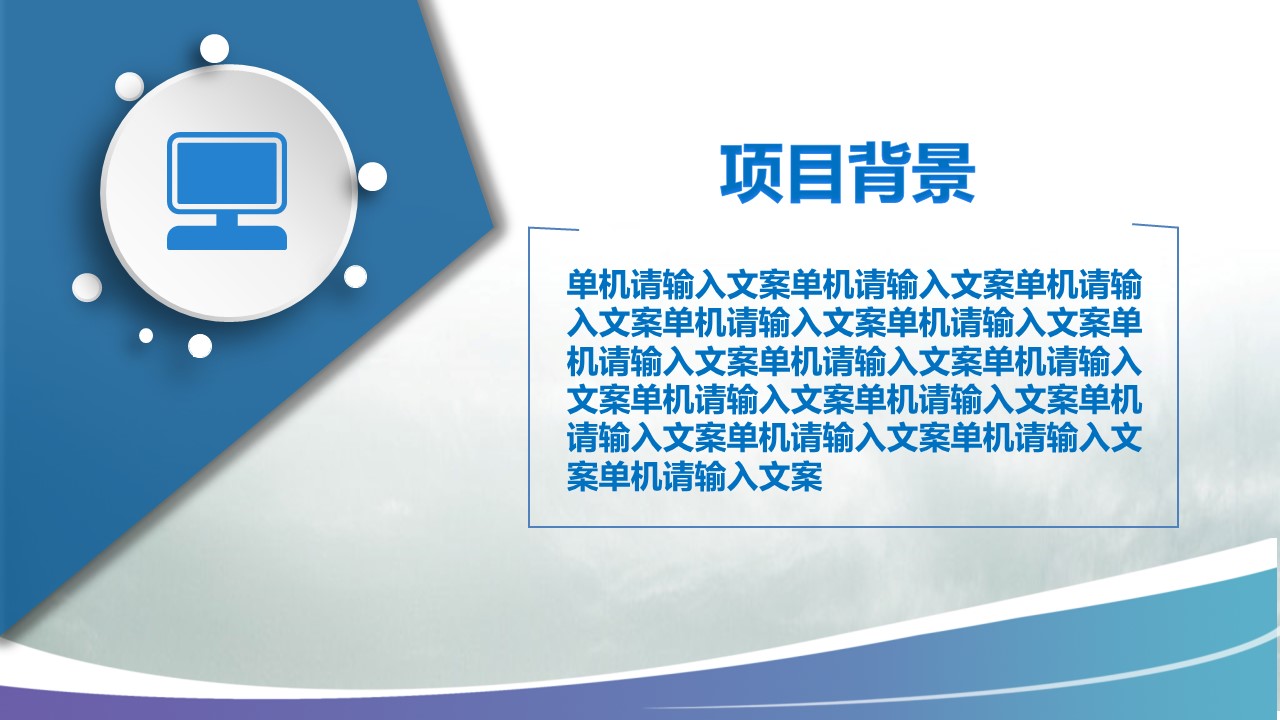 项目背景

单机请输入文案单机请输入文案单机请输入文案单机请输入文案单机请输入文案单机请输入文案单机请输入文案单机请输入文案单机请输入文案单机请输入文案单机请输入文案单机请输入文案单机请输入文案单机请输入文案